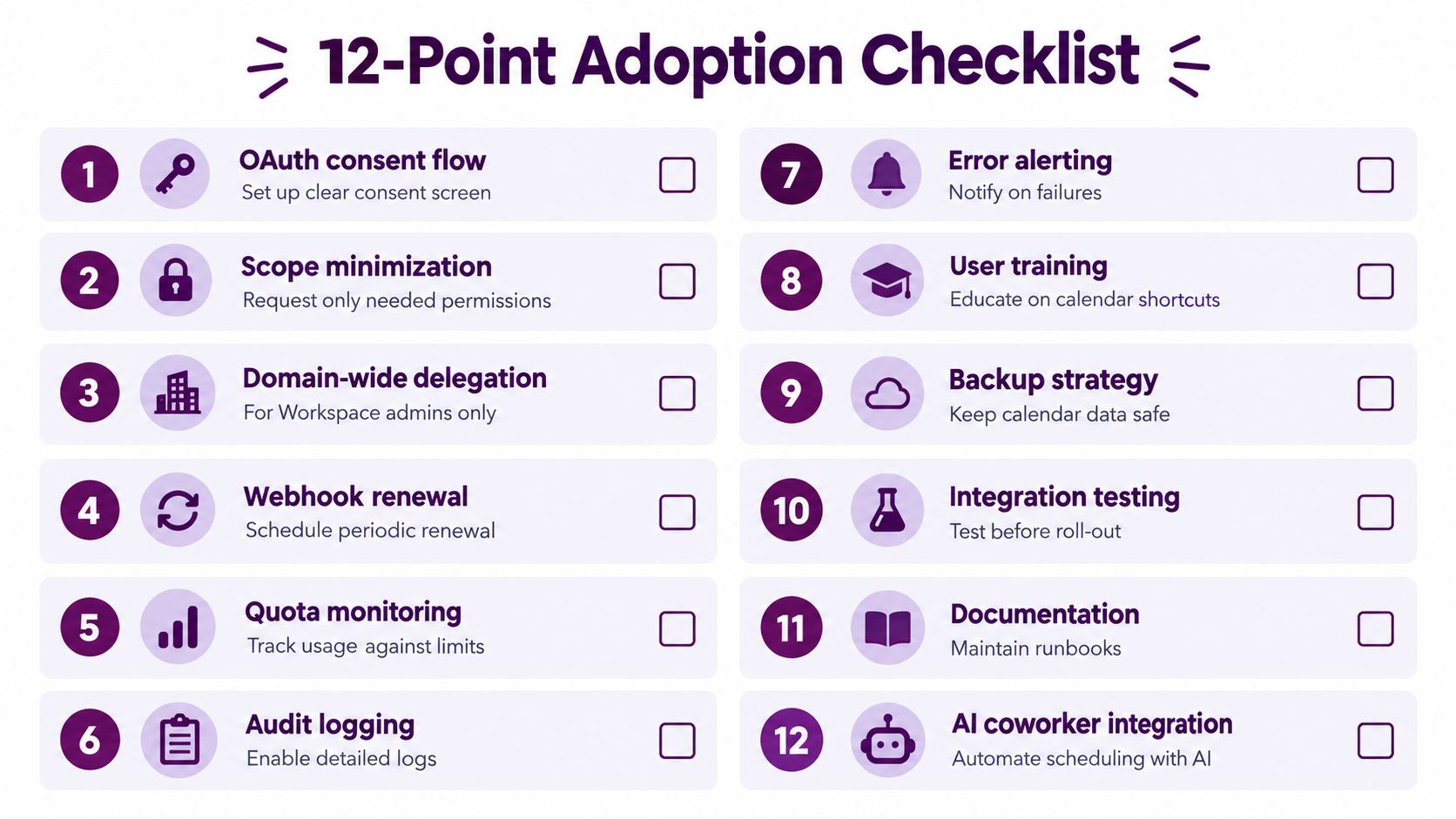 12-Point Adoption Checklist

1 OAuth consent flow
Set up clear consent screen

2 Scope minimization
Request only needed permissions

3 Domain-wide delegation
For Workspace admins only

4 Webhook renewal
Schedule periodic renewal

5 Quota monitoring
Track usage against limits

6 Audit logging
Enable detailed logs

7 Error alerting
Notify on failures

8 User training
Educate on calendar shortcuts

9 Backup strategy
Keep calendar data safe

10 Integration testing
Test before roll-out

11 Documentation
Maintain runbooks

12 AI coworker integration
Automate scheduling with AI